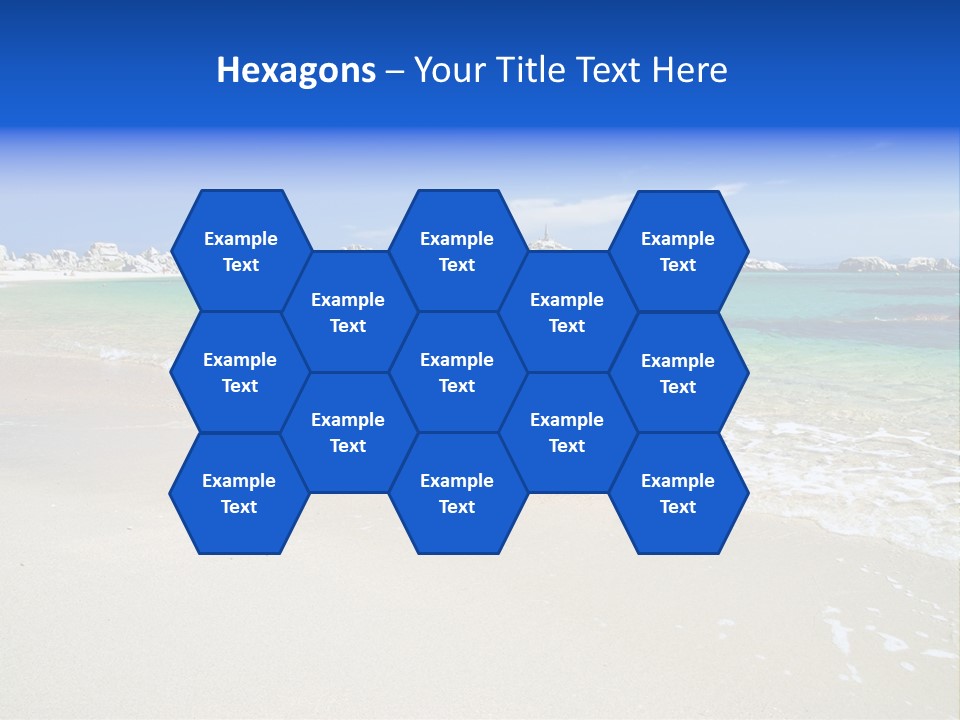 Hexagons – Your Title Text Here

Example Text

Example Text

Example Text

Example Text

Example Text

Example Text

Example Text

Example Text

Example Text

Example Text

Example Text

Example Text

Example Text